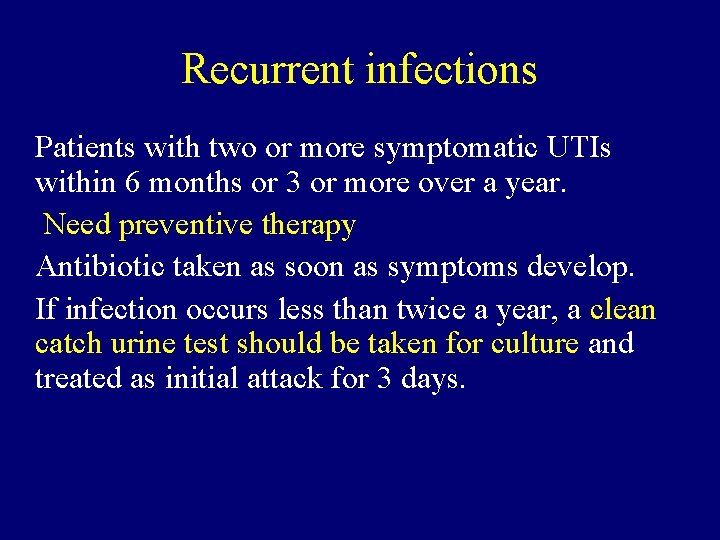 Recurrent infections

Patients with two or more symptomatic UTIs within 6 months or 3 or more over a year.

Need preventive therapy

Antibiotic taken as soon as symptoms develop.

If infection occurs less than twice a year, a clean catch urine test should be taken for culture and treated as initial attack for 3 days.